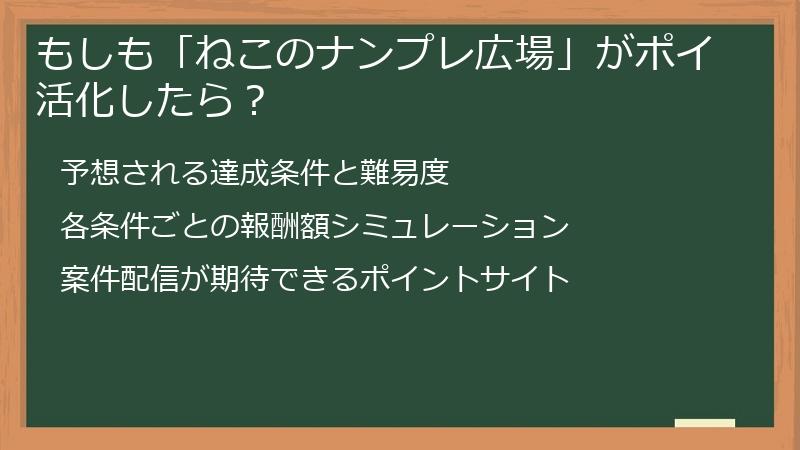 もしも「ねこのナンプレ広場」がポイ活化したら？

予想される達成条件と難易度

各条件ごとの報酬額シミュレーション

案件配信が期待できるポイントサイト